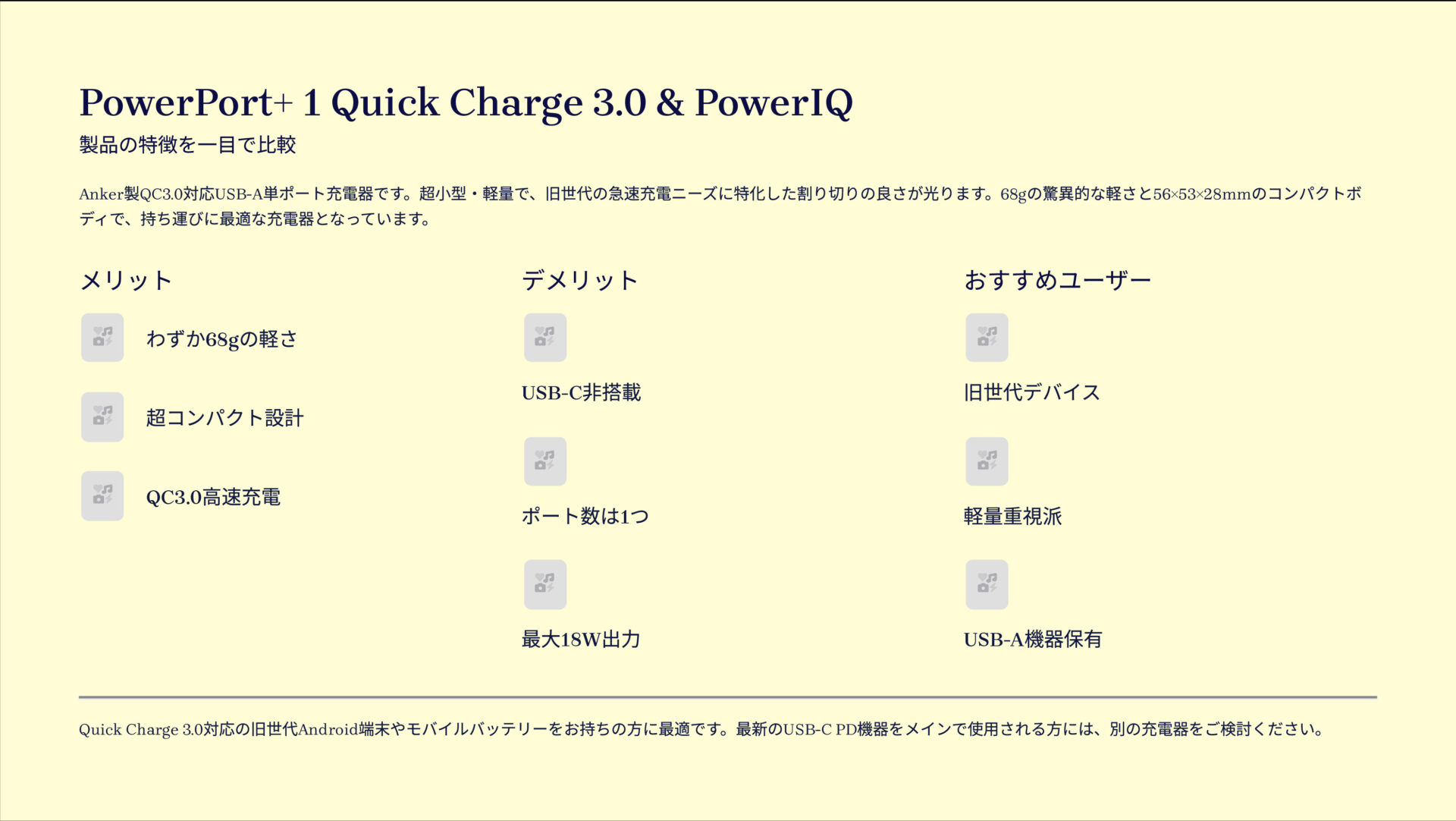 PowerPort+ 1 Quick Charge 3.0 & PowerIQ

製品の特徴を一目で比較

Anker製QC3.0対応USB-A単ポート充電器です。超小型・軽量で、旧世代の急速充電ニーズに特化した割り切りの良さが光ります。68gの驚異的な軽さと56×53×28mmのコンパクトボディで、持ち運びに最適な充電器となっています。

メリット

わずか68gの軽さ

超コンパクト設計

QC3.0高速充電

デメリット

USB-C非搭載

ポート数は1つ

最大18W出力

おすすめユーザー

旧世代デバイス

軽量重視派

USB-A機器保有

Quick Charge 3.0対応の旧世代Android端末やモバイルバッテリーをお持ちの方に最適です。最新のUSB-C PD機器をメインで使用される方には、別の充電器をご検討ください。